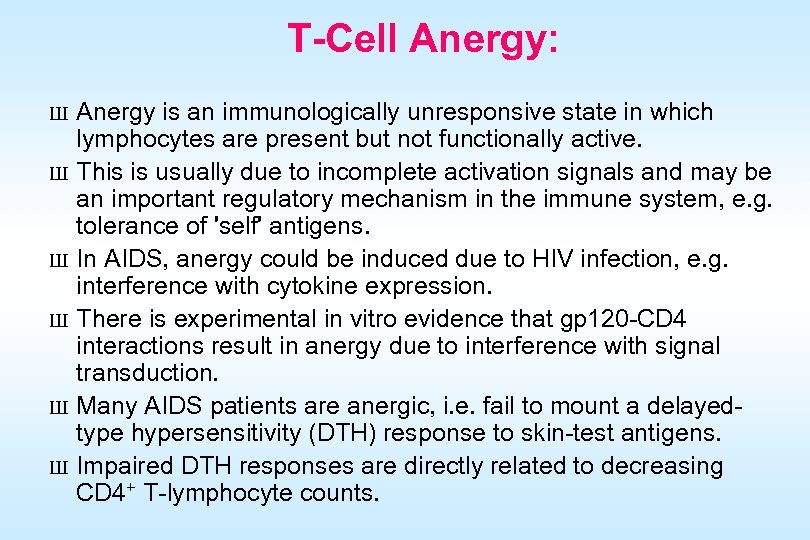 T-Cell Anergy:

Ш Anergy is an immunologically unresponsive state in which lymphocytes are present but not functionally active.

Ш This is usually due to incomplete activation signals and may be an important regulatory mechanism in the immune system, e.g. tolerance of 'self' antigens.

Ш In AIDS, anergy could be induced due to HIV infection, e.g. interference with cytokine expression.

Ш There is experimental in vitro evidence that gp120-CD4 interactions result in anergy due to interference with signal transduction.

Ш Many AIDS patients are anergic, i.e. fail to mount a delayed-type hypersensitivity (DTH) response to skin-test antigens.

Ш Impaired DTH responses are directly related to decreasing $CD4^+$ T-lymphocyte counts.